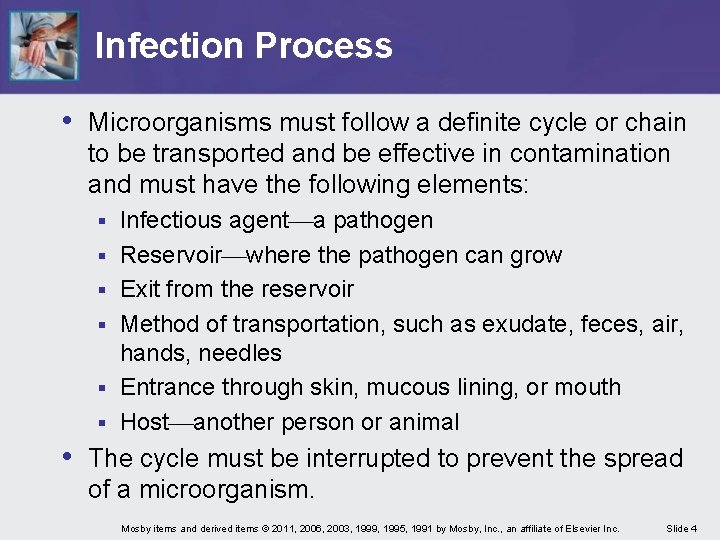 Infection Process

• Microorganisms must follow a definite cycle or chain to be transported and be effective in contamination and must have the following elements:
▪ Infectious agent—a pathogen
▪ Reservoir—where the pathogen can grow
▪ Exit from the reservoir
▪ Method of transportation, such as exudate, feces, air, hands, needles
▪ Entrance through skin, mucous lining, or mouth
▪ Host—another person or animal
• The cycle must be interrupted to prevent the spread of a microorganism.

Mosby items and derived items © 2011, 2006, 2003, 1999, 1995, 1991 by Mosby, Inc., an affiliate of Elsevier Inc. Slide 4